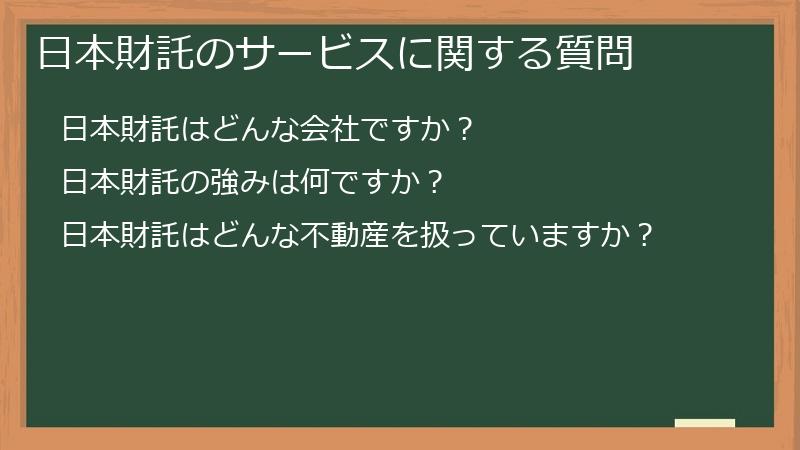 日本財託のサービスに関する質問

日本財託はどんな会社ですか？

日本財託の強みは何ですか？

日本財託はどんな不動産を扱っていますか？